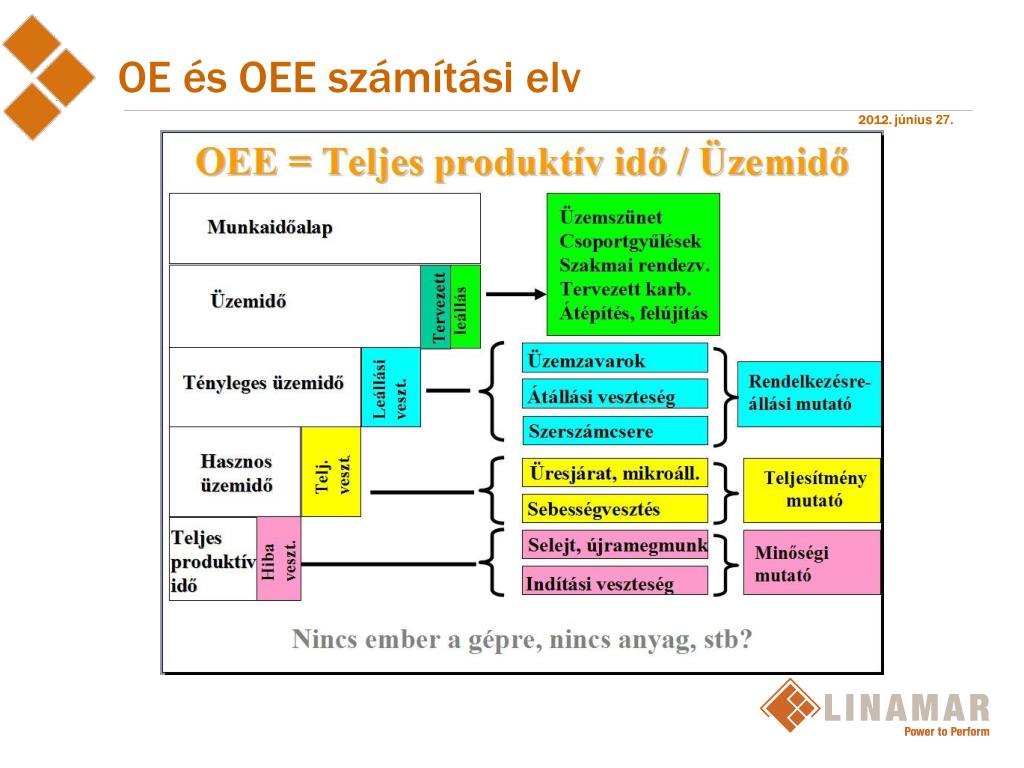 OE és OEE számítási elv

2012. június 27.

OEE = Teljes produktív idő / Üzemidő

Munkaidőalap

Üzemidő

Tervezett leállás

Üzemszünet
Csoportgyűlések
Szakmai rendezv.
Tervezett karb.
Átépítés, felújítás

Tényleges üzemidő

Leállási veszt.

Üzemzavarok

Átállási veszteség

Szerszámcsere

Rendelkezésre-állási mutató

Hasznos üzemidő

Telj. veszt.

Üresjárat, mikroáll.

Sebességvesztés

Teljesítmény mutató

Teljes produktív idő

Hiba veszt.

Selejt, újramegmunk

Indítási veszteség

Minőségi mutató

Nincs ember a gépre, nincs anyag, stb?

LINAMAR
Power to Perform